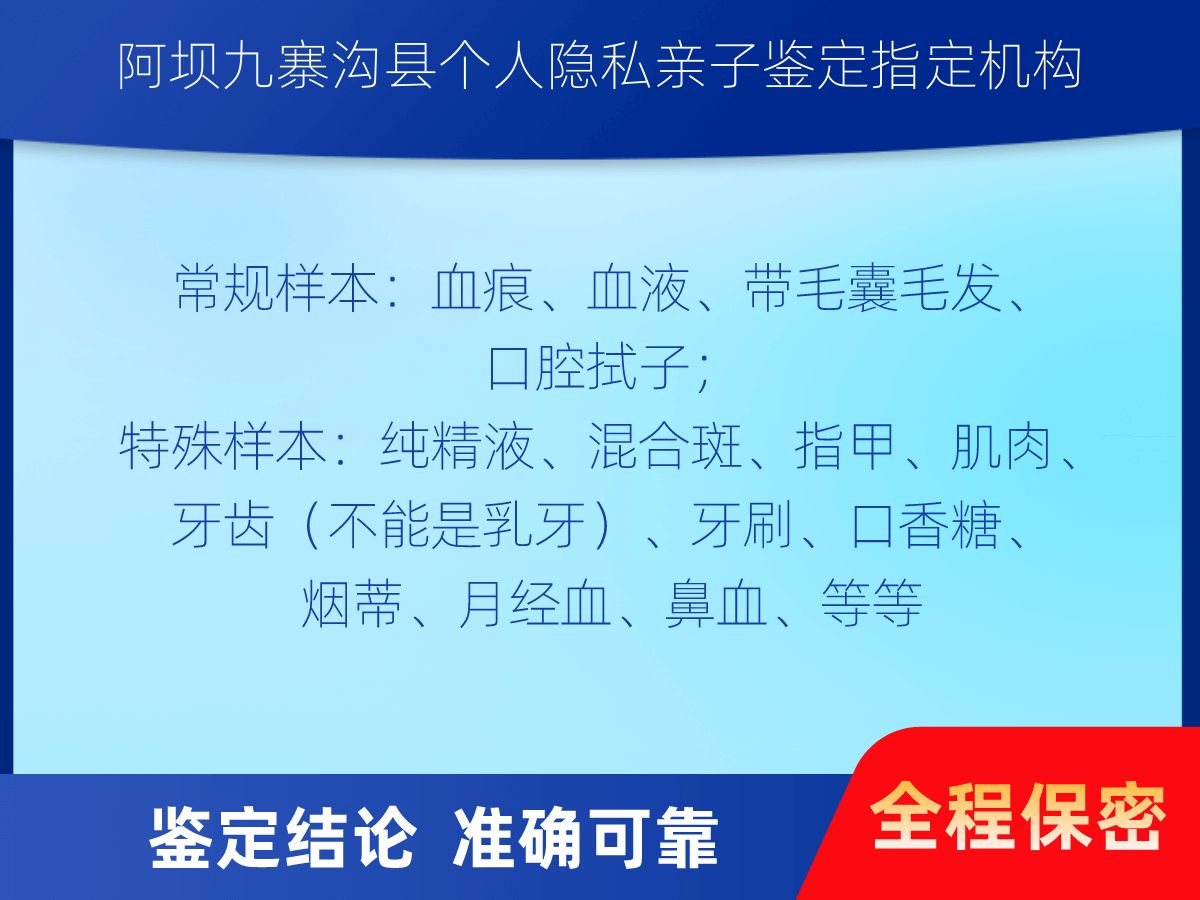 阿坝九寨沟县个人隐私亲子鉴定指定机构

常规样本：血痕、血液、带毛囊毛发、口腔拭子；
特殊样本：纯精液、混合斑、指甲、肌肉、牙齿（不能是乳牙）、牙刷、口香糖、烟蒂、月经血、鼻血、等等

鉴定结论 准确可靠

全程保密